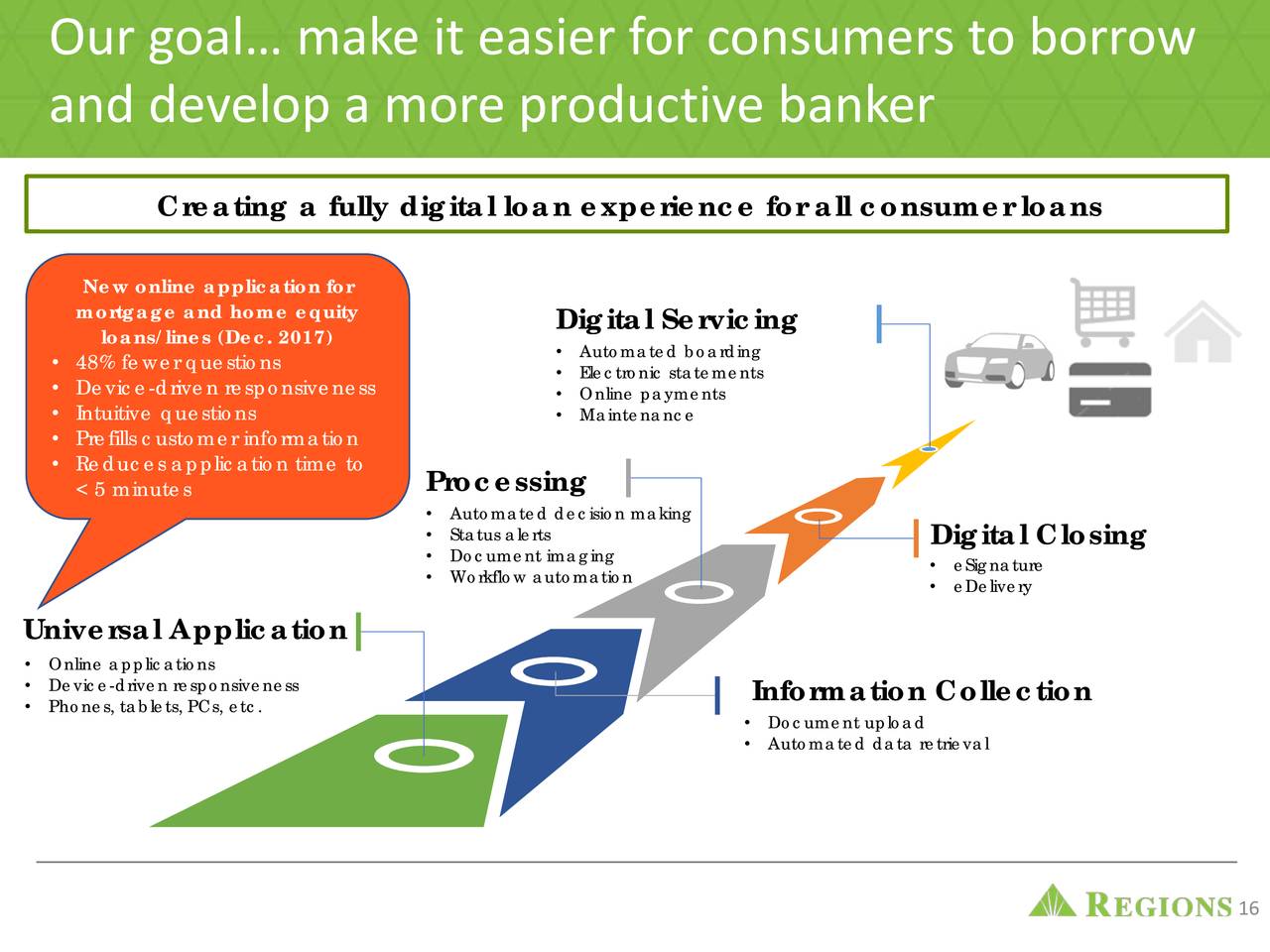 Our goal… make it easier for consumers to borrow and develop a more productive banker

Creating a fully digital loan experience for all consumer loans

New online application for mortgage and home equity loans/lines (Dec. 2017)
• 48% fewer questions
• Device-driven responsiveness
• Intuitive questions
• Prefills customer information
• Reduces application time to < 5 minutes

Digital Servicing
• Automated boarding
• Electronic statements
• Online payments
• Maintenance

Processing
• Automated decision making
• Status alerts
• Document imaging
• Workflow automation

Digital Closing
• eSignature
• eDelivery

Universal Application
• Online applications
• Device-driven responsiveness
• Phones, tablets, PCs, etc.

Information Collection
• Document upload
• Automated data retrieval

REGIONS 16